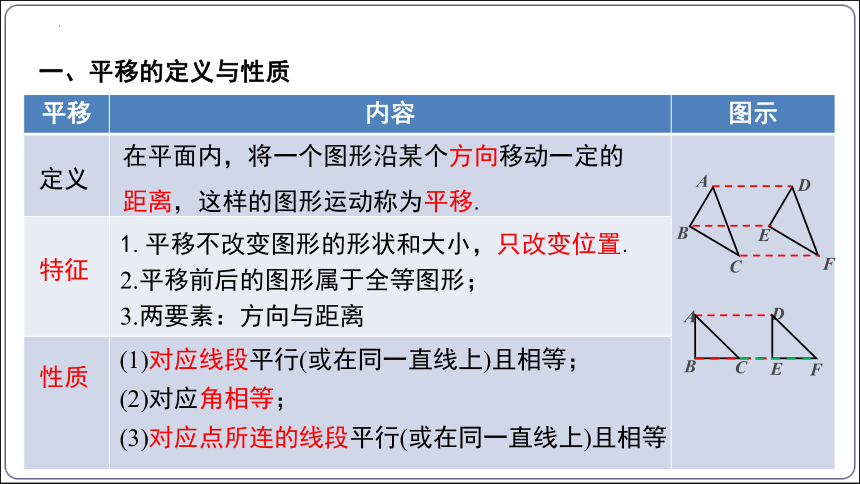 一、平移的定义与性质

| 平移 | 内容 | 图示 |
|---|---|---|
| 定义 | 在平面内，将一个图形沿某个方向移动一定的距离，这样的图形运动称为平移. | A D B E C F |
| 特征 | 1. 平移不改变图形的形状和大小，只改变位置. 2.平移前后的图形属于全等图形； 3.两要素：方向与距离 | A D B C E F |
| 性质 | (1)对应线段平行(或在同一直线上)且相等； (2)对应角相等； (3)对应点所连的线段平行(或在同一直线上)且相等 | |